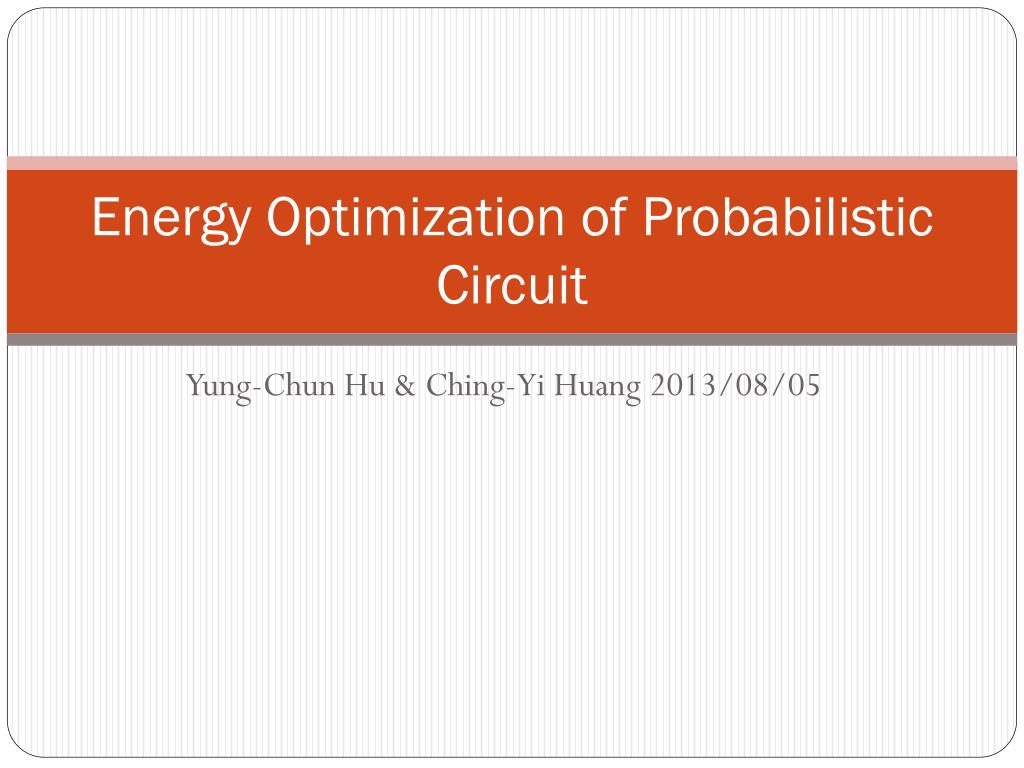 Energy Optimization of Probabilistic Circuit

Yung-Chun Hu & Ching-Yi Huang 2013/08/05